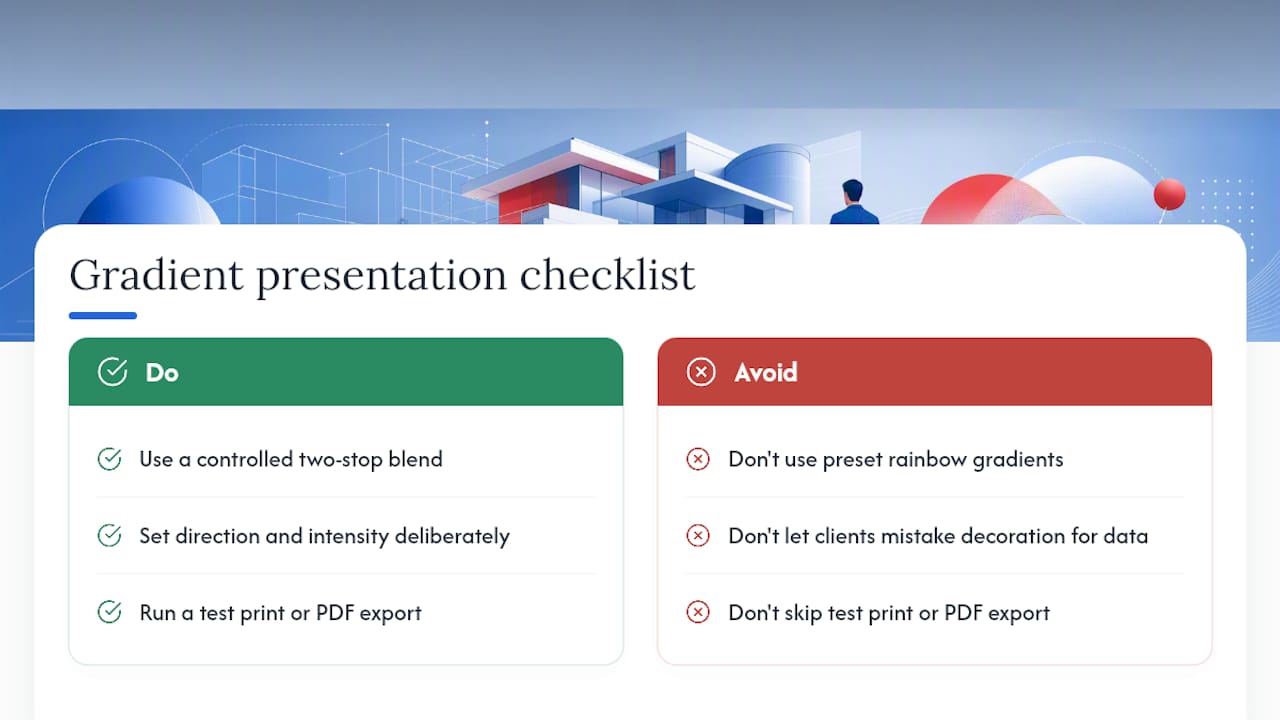 Gradient presentation checklist

Do

Use a controlled two-stop blend

Set direction and intensity deliberately

Run a test print or PDF export

Avoid

Don't use preset rainbow gradients

Don't let clients mistake decoration for data

Don't skip test print or PDF export